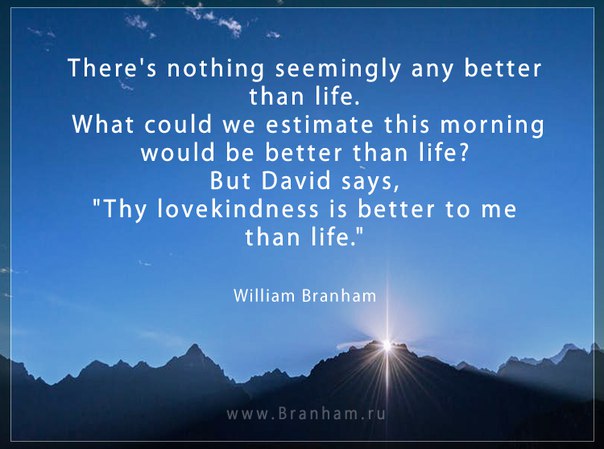 There's nothing seemingly any better than life.
What could we estimate this morning would be better than life?
But David says,
"Thy lovekindness is better to me than life."

William Branham

www.Branham.ru